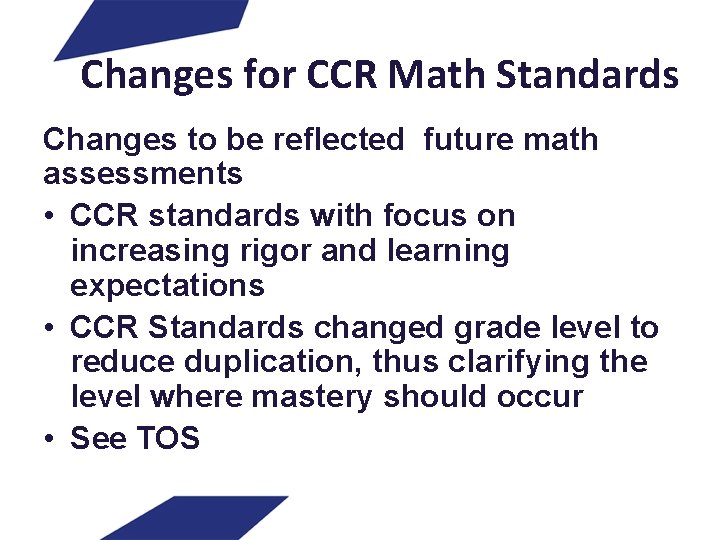 Changes for CCR Math Standards

Changes to be reflected future math assessments

• CCR standards with focus on increasing rigor and learning expectations

• CCR Standards changed grade level to reduce duplication, thus clarifying the level where mastery should occur

• See TOS